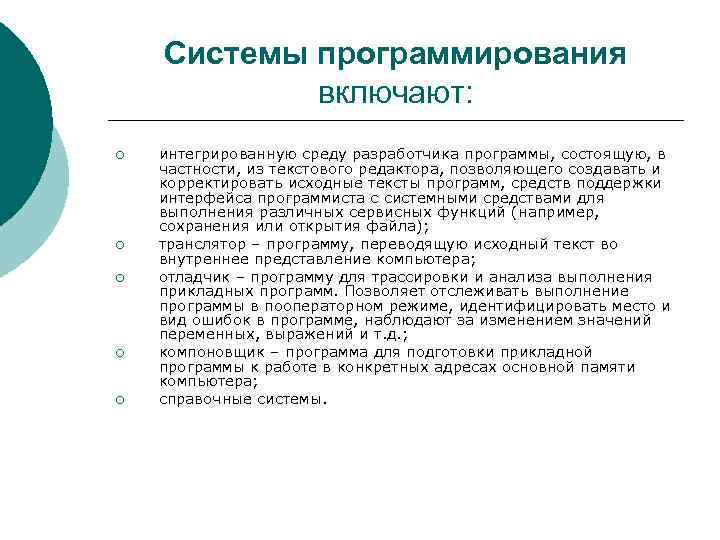 Системы программирования включают:

○ интегрированную среду разработчика программы, состоящую, в частности, из текстового редактора, позволяющего создавать и корректировать исходные тексты программ, средств поддержки интерфейса программиста с системными средствами для выполнения различных сервисных функций (например, сохранения или открытия файла);

○ транслятор – программу, переводящую исходный текст во внутреннее представление компьютера;

○ отладчик – программу для трассировки и анализа выполнения прикладных программ. Позволяет отслеживать выполнение программы в пооператорном режиме, идентифицировать место и вид ошибок в программе, наблюдают за изменением значений переменных, выражений и т.д.;

○ компоновщик – программа для подготовки прикладной программы к работе в конкретных адресах основной памяти компьютера;

○ справочные системы.